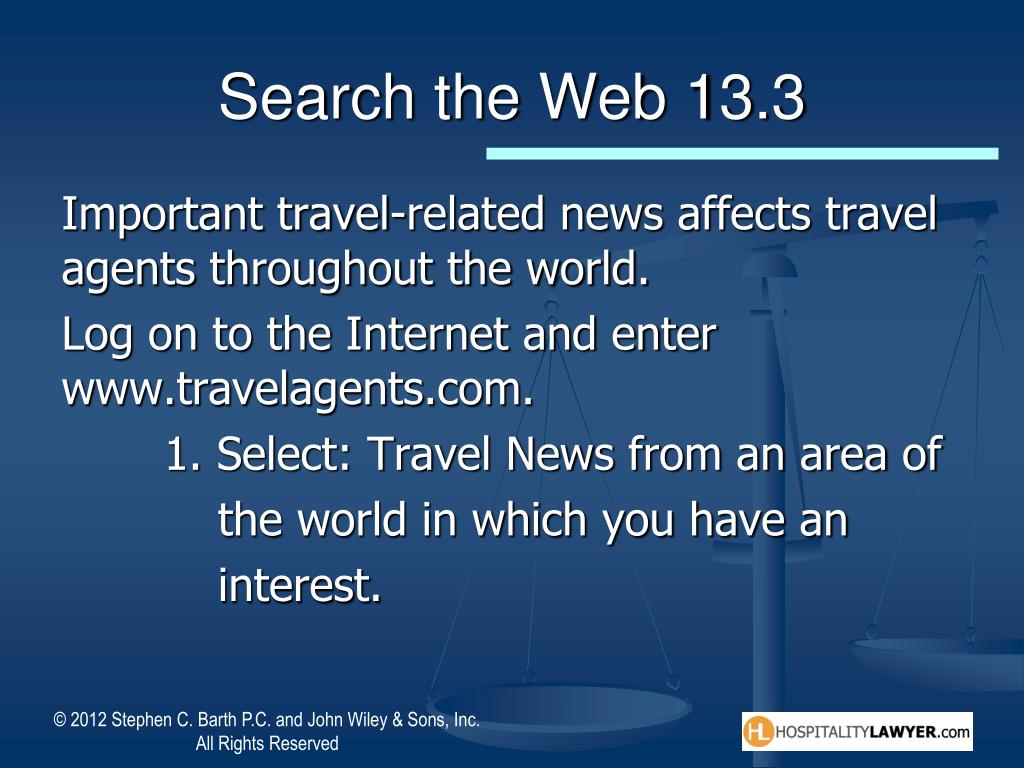 Search the Web 13.3

Important travel-related news affects travel agents throughout the world.

Log on to the Internet and enter www.travelagents.com.

1. Select: Travel News from an area of the world in which you have an interest.

© 2012 Stephen C. Barth P.C. and John Wiley & Sons, Inc. All Rights Reserved

HL HOSPITALITYLAWYER.com